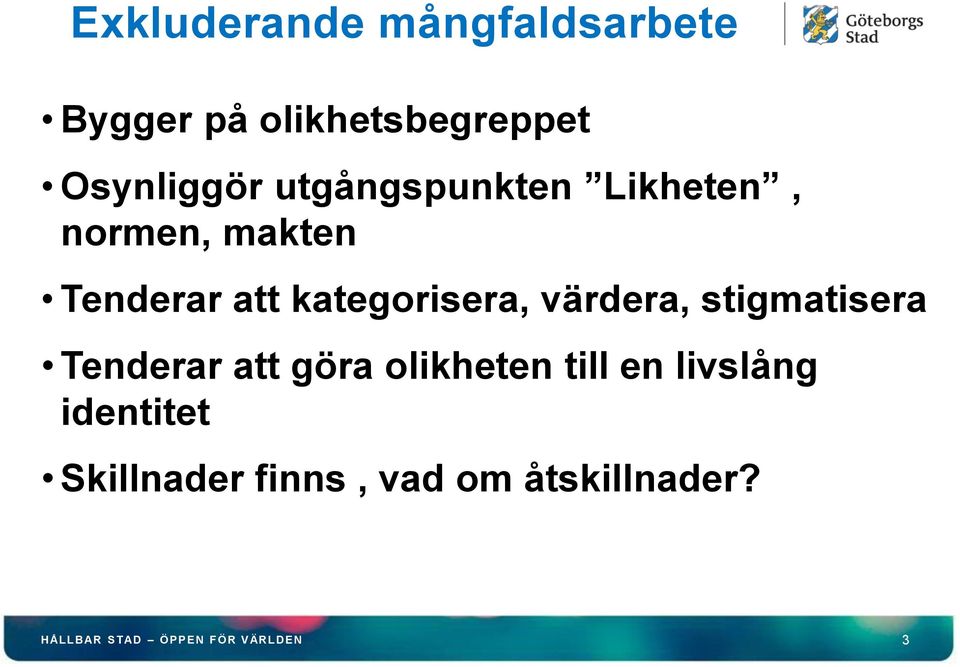 Exkluderande mångfaldsarbete

Göteborgs Stad

• Bygger på olikhetsbegreppet

• Osynliggör utgångspunkten ”Likheten” , normen, makten

• Tenderar att kategorisera, värdera, stigmatisera

• Tenderar att göra olikheten till en livslång identitet

• Skillnader finns , vad om åtskillnader?

HÅLLBAR STAD – ÖPPEN FÖR VÄRLDEN

3